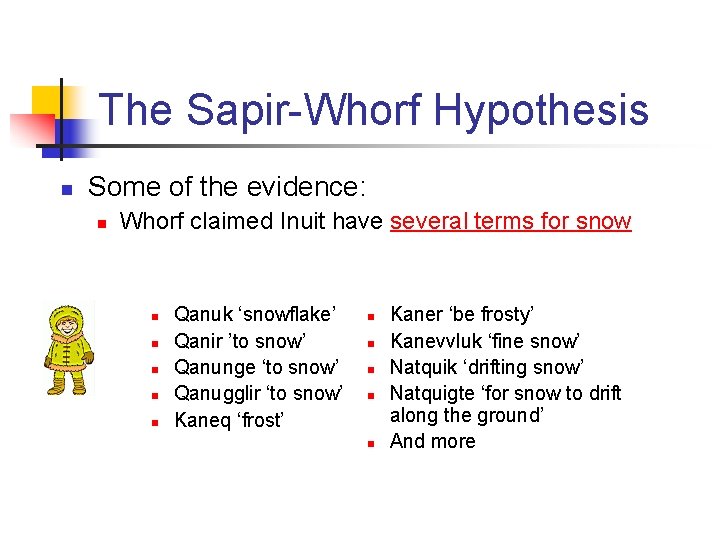 The Sapir-Whorf Hypothesis

Some of the evidence:

Whorf claimed Inuit have several terms for snow

Qanuk ‘snowflake’
Qanir ’to snow’
Qanunge ‘to snow’
Qanugglir ‘to snow’
Kaneq ‘frost’

Kaner ‘be frosty’
Kanevvluk ‘fine snow’
Natquik ‘drifting snow’
Natquigte ‘for snow to drift along the ground’
And more